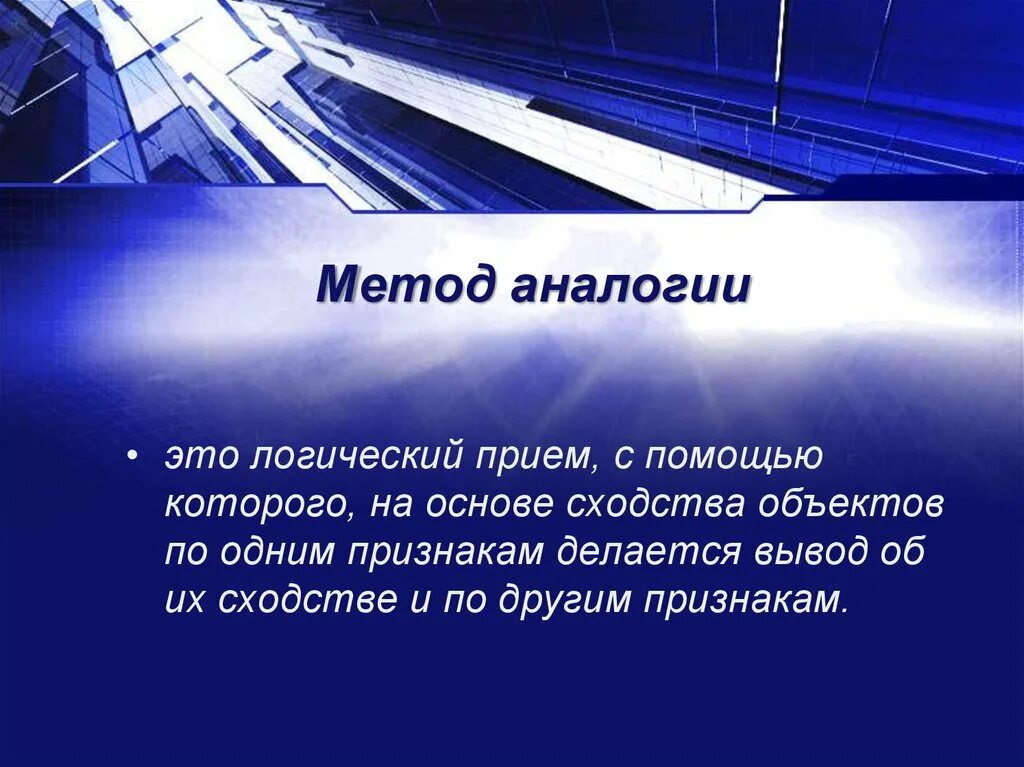 Метод аналогии

• это логический прием, с помощью которого, на основе сходства объектов по одним признакам делается вывод об их сходстве и по другим признакам.